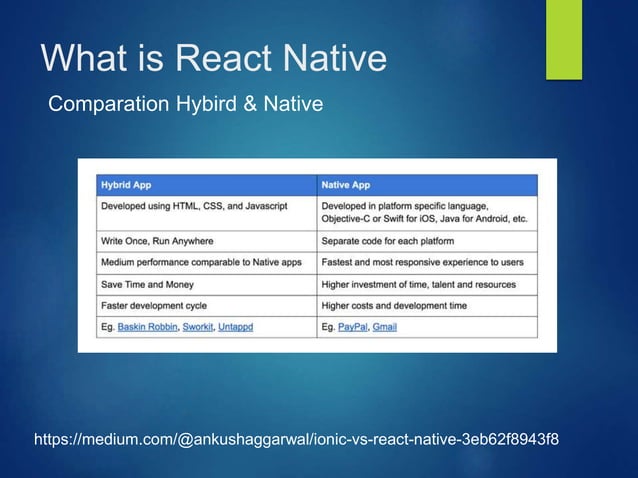 What is React Native

Comparation Hybird & Native

| Hybrid App | Native App |
|---|---|
| Developed using HTML, CSS, and Javascript | Developed in platform specific language, Objective-C or Swift for iOS, Java for Android, etc. |
| Write Once, Run Anywhere | Separate code for each platform |
| Medium performance comparable to Native apps | Fastest and most responsive experience to users |
| Save Time and Money | Higher investment of time, talent and resources |
| Faster development cycle | Higher costs and development time |
| Eg. Baskin Robbin, Sworkit, Untappd | Eg. PayPal, Gmail |

https://medium.com/@ankushaggarwal/ionic-vs-react-native-3eb62f8943f8